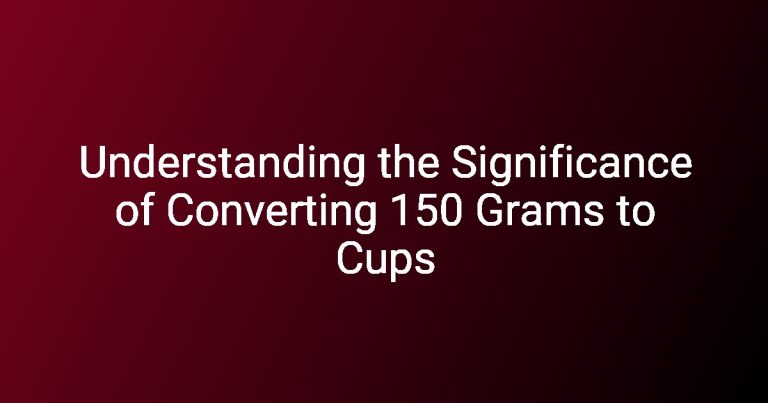 Understanding the Significance of Converting 150 Grams to Cups